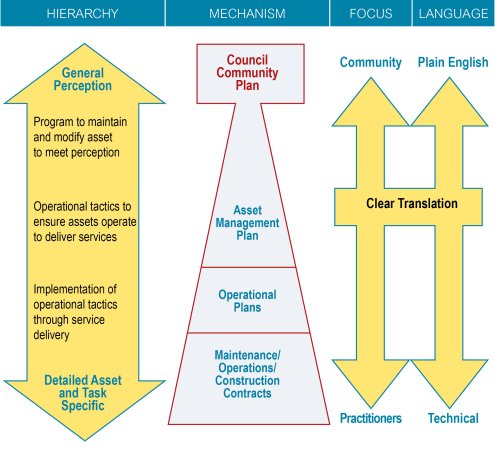 HIERARCHY MECHANISM FOCUS LANGUAGE

General Perception

Program to maintain and modify asset to meet perception

Operational tactics to ensure assets operate to deliver services

Implementation of operational tactics through service delivery

Detailed Asset and Task Specific

Council Community Plan

Asset Management Plan

Operational Plans

Maintenance/ Operations/ Construction Contracts

Community

Plain English

Clear Translation

Practitioners

Technical